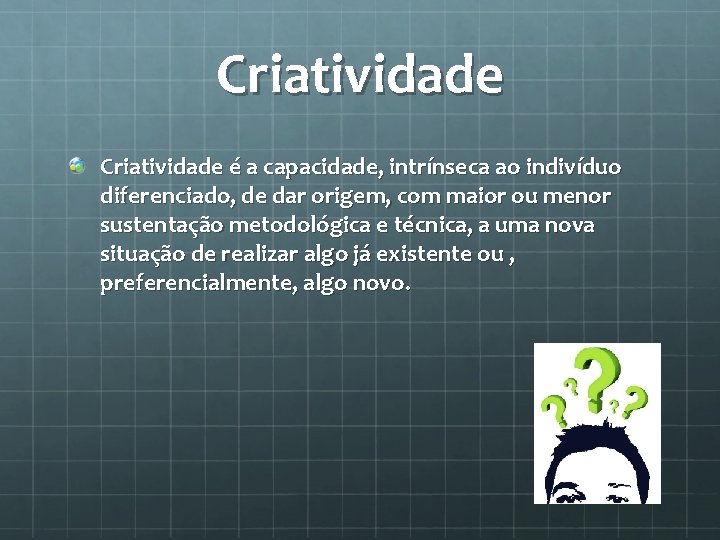 Criatividade

Criatividade é a capacidade, intrínseca ao indivíduo diferenciado, de dar origem, com maior ou menor sustentação metodológica e técnica, a uma nova situação de realizar algo já existente ou , preferencialmente, algo novo.